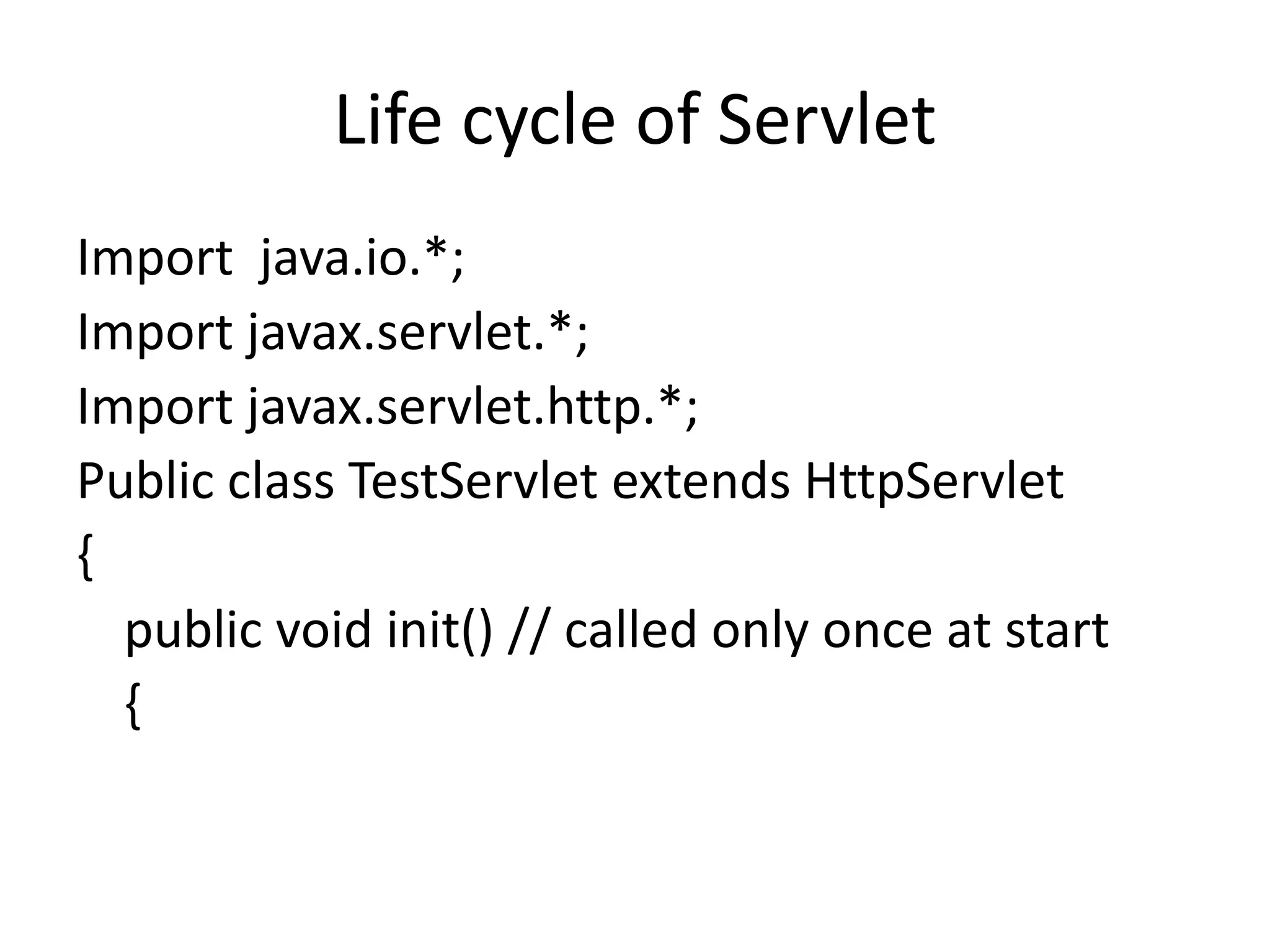 Life cycle of Servlet

Import java.io.*;
Import javax.servlet.*;
Import javax.servlet.http.*;
Public class TestServlet extends HttpServlet
{
public void init() // called only once at start
{